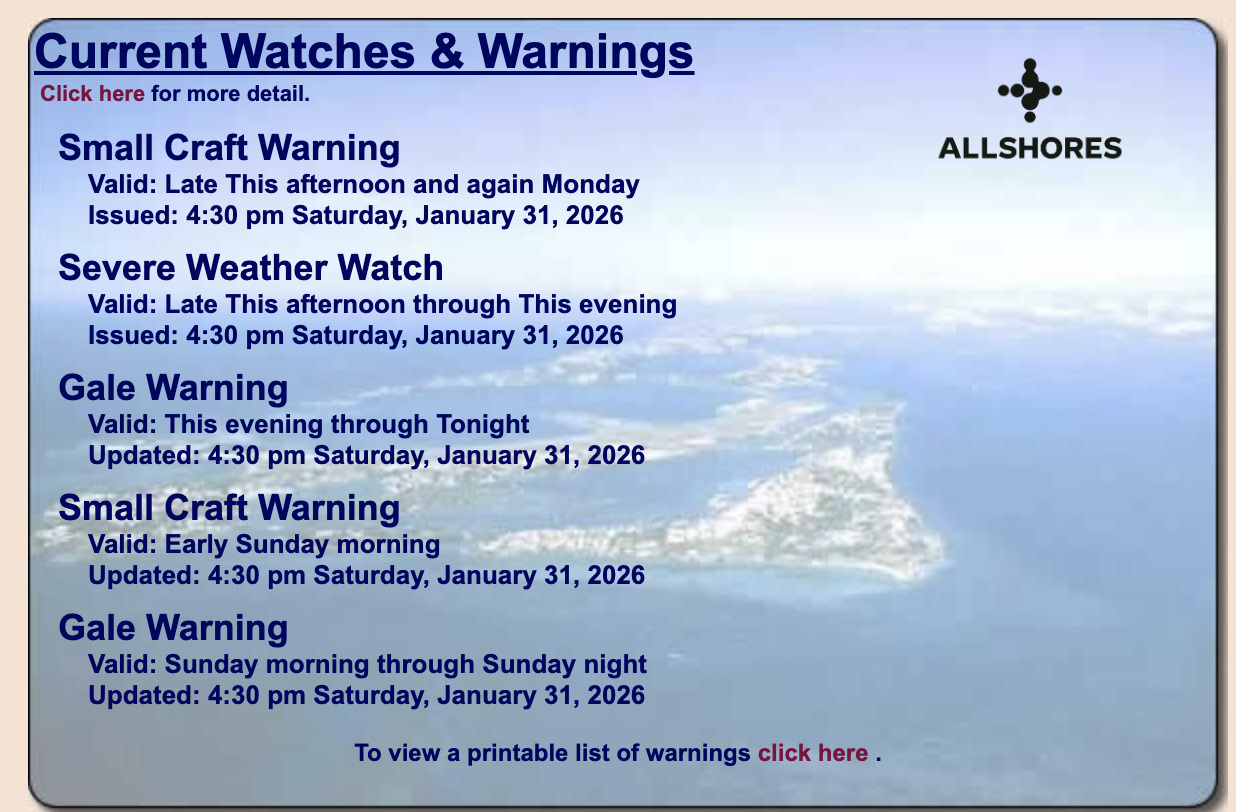 Current Watches & Warnings
Click here for more detail.

ALLSHORES

Small Craft Warning
Valid: Late This afternoon and again Monday
Issued: 4:30 pm Saturday, January 31, 2026

Severe Weather Watch
Valid: Late This afternoon through This evening
Issued: 4:30 pm Saturday, January 31, 2026

Gale Warning
Valid: This evening through Tonight
Updated: 4:30 pm Saturday, January 31, 2026

Small Craft Warning
Valid: Early Sunday morning
Updated: 4:30 pm Saturday, January 31, 2026

Gale Warning
Valid: Sunday morning through Sunday night
Updated: 4:30 pm Saturday, January 31, 2026

To view a printable list of warnings click here .